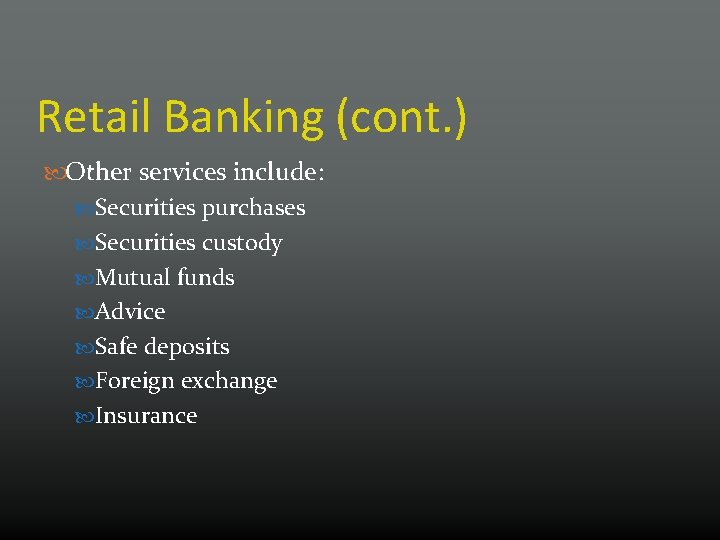 Retail Banking (cont.)

Other services include:

Securities purchases

Securities custody

Mutual funds

Advice

Safe deposits

Foreign exchange

Insurance